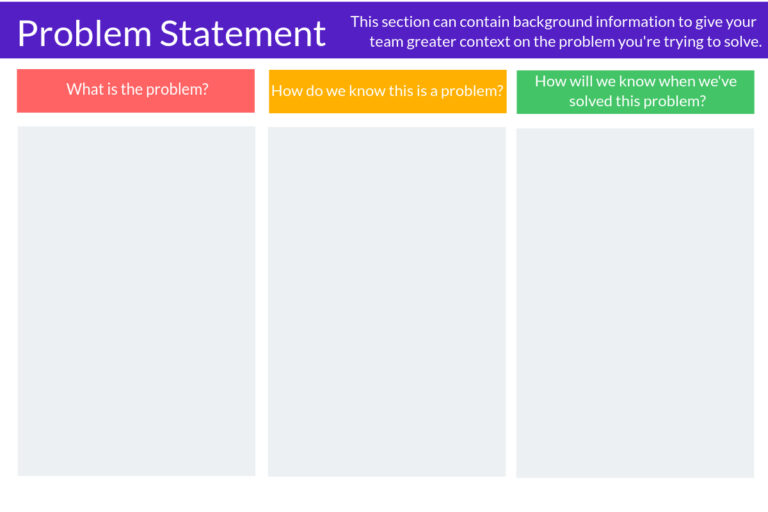 Problem Statement

This section can contain background information to give your team greater context on the problem you're trying to solve.

What is the problem?

How do we know this is a problem?

How will we know when we've solved this problem?